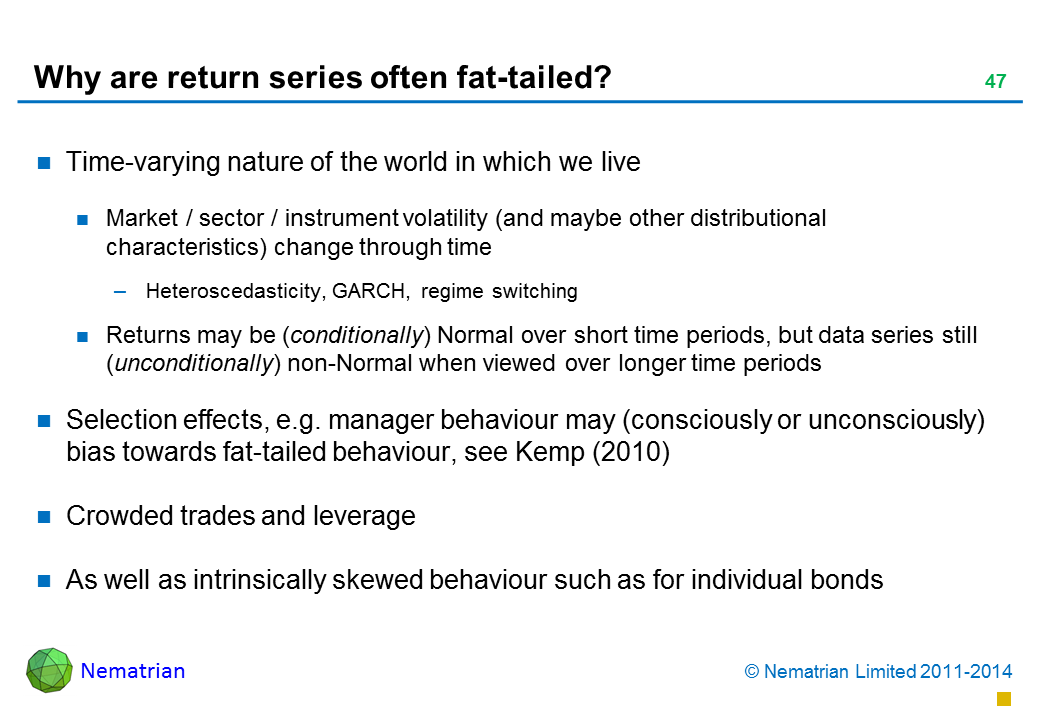 Why are return series often fat-tailed?

47

Time-varying nature of the world in which we live

Market / sector / instrument volatility (and maybe other distributional characteristics) change through time

– Heteroscedasticity, GARCH, regime switching

Returns may be (conditionally) Normal over short time periods, but data series still (unconditionally) non-Normal when viewed over longer time periods

Selection effects, e.g. manager behaviour may (consciously or unconsciously) bias towards fat-tailed behaviour, see Kemp (2010)

Crowded trades and leverage

As well as intrinsically skewed behaviour such as for individual bonds

Nematrian

© Nematrian Limited 2011-2014